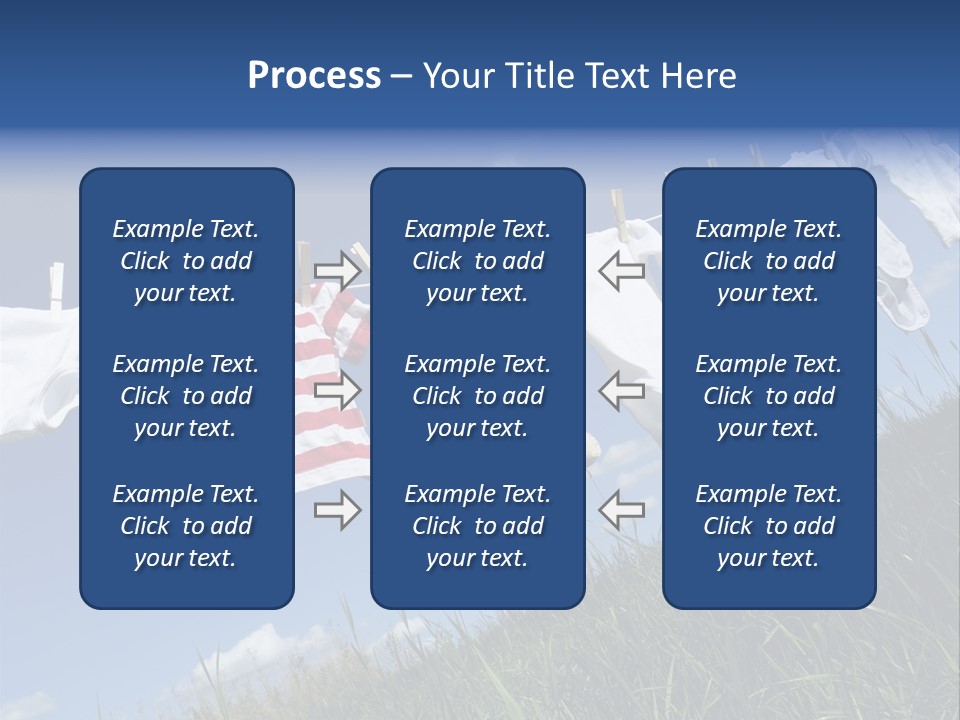 Process – Your Title Text Here

Example Text. Click to add your text.

Example Text. Click to add your text.

Example Text. Click to add your text.

Example Text. Click to add your text.

Example Text. Click to add your text.

Example Text. Click to add your text.

Example Text. Click to add your text.

Example Text. Click to add your text.

Example Text. Click to add your text.